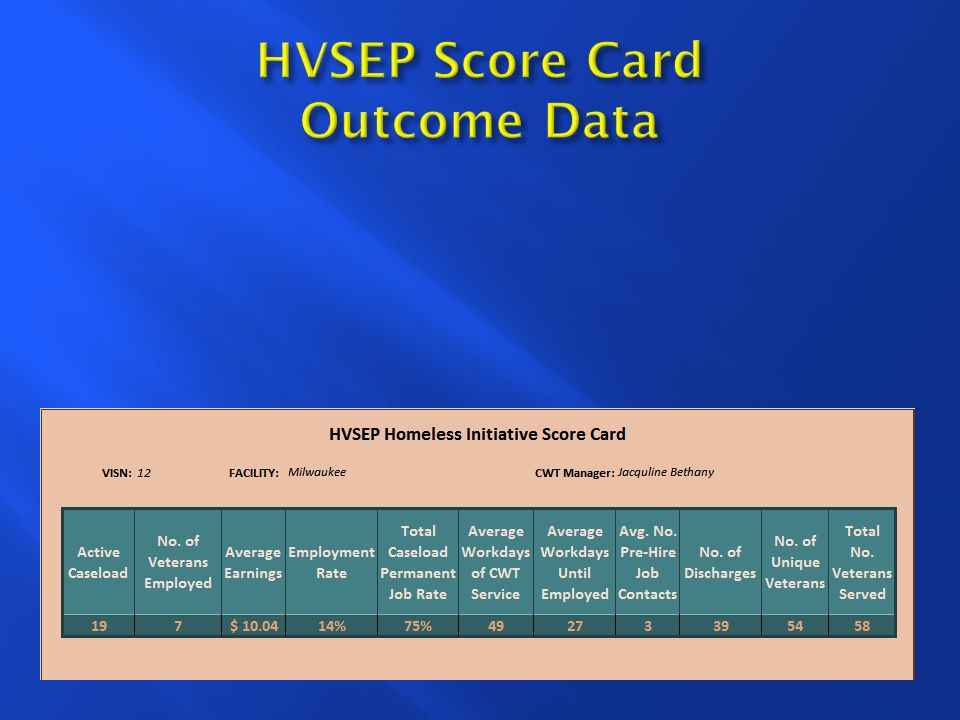 HVSEP Score Card
Outcome Data

HVSEP Homeless Initiative Score Card

VISN: 12 FACILITY: Milwaukee CWT Manager: Jacquline Bethany

| Active Caseload | No. of Veterans Employed | Average Earnings | Employment Rate | Total Caseload Permanent Job Rate | Average Workdays of CWT Service | Average Workdays Until Employed | Avg. No. Pre-Hire Job Contacts | No. of Discharges | No. of Unique Veterans | Total No. Veterans Served |
|---|---|---|---|---|---|---|---|---|---|---|
| 19 | 7 | $ 10.04 | 14% | 75% | 49 | 27 | 3 | 39 | 54 | 58 |